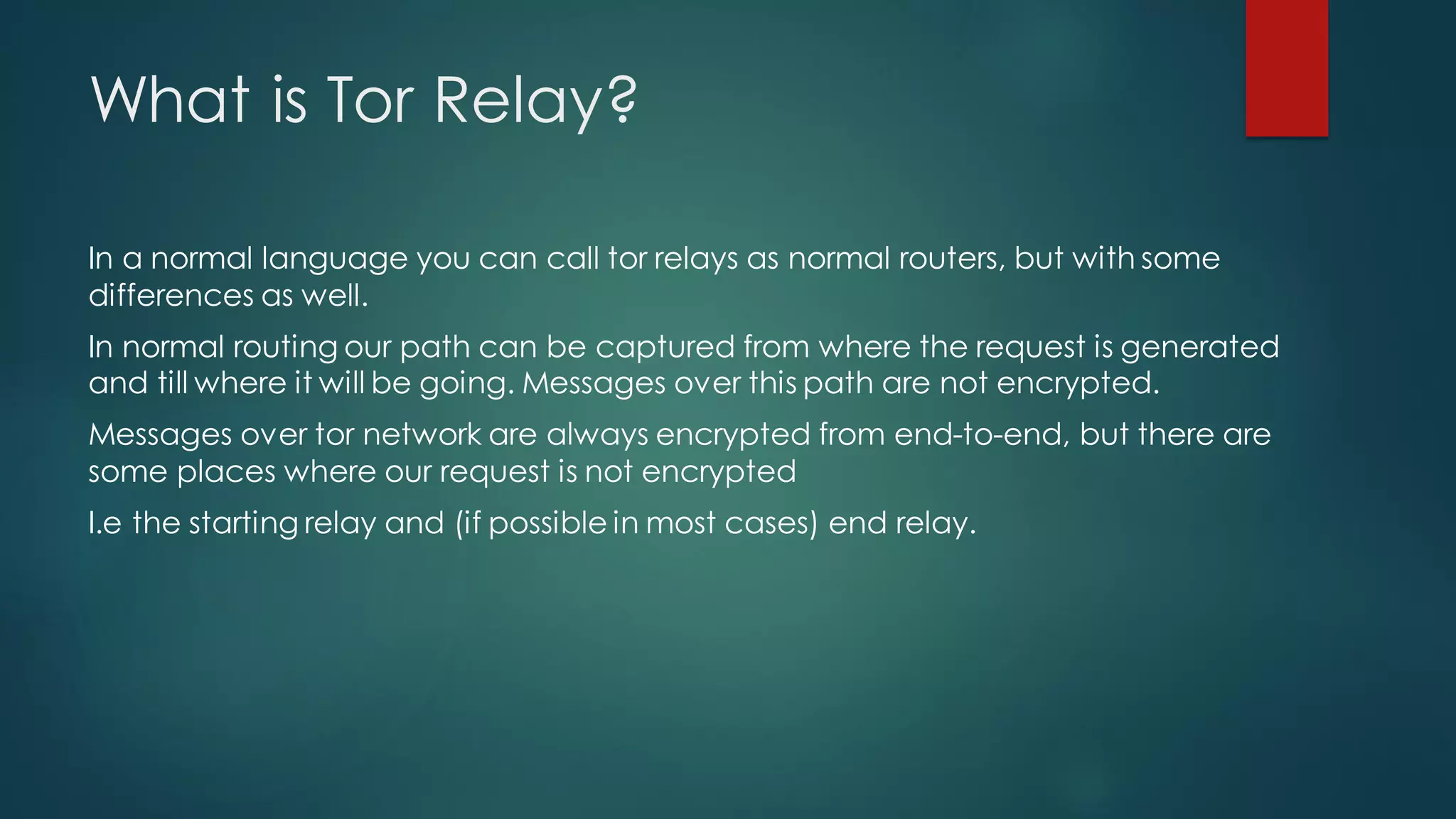 What is Tor Relay?

In a normal language you can call tor relays as normal routers, but with some differences as well.

In normal routing our path can be captured from where the request is generated and till where it will be going. Messages over this path are not encrypted.

Messages over tor network are always encrypted from end-to-end, but there are some places where our request is not encrypted

I.e the starting relay and (if possible in most cases) end relay.